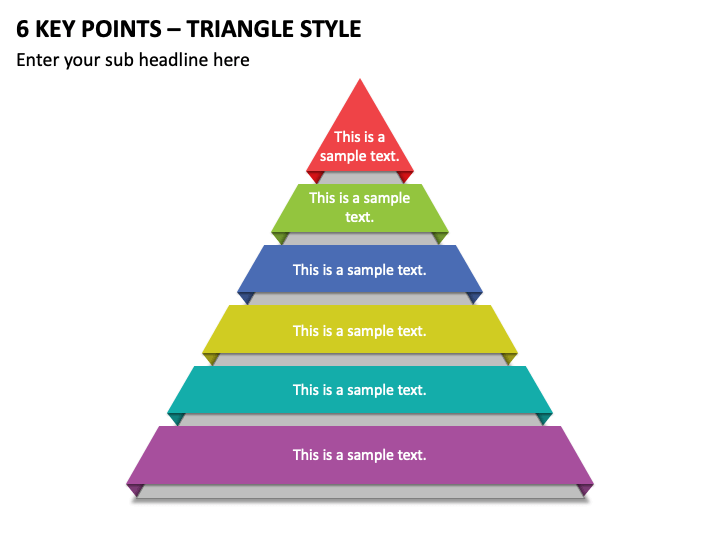 6 KEY POINTS – TRIANGLE STYLE

Enter your sub headline here

This is a sample text.

This is a sample text.

This is a sample text.

This is a sample text.

This is a sample text.

This is a sample text.